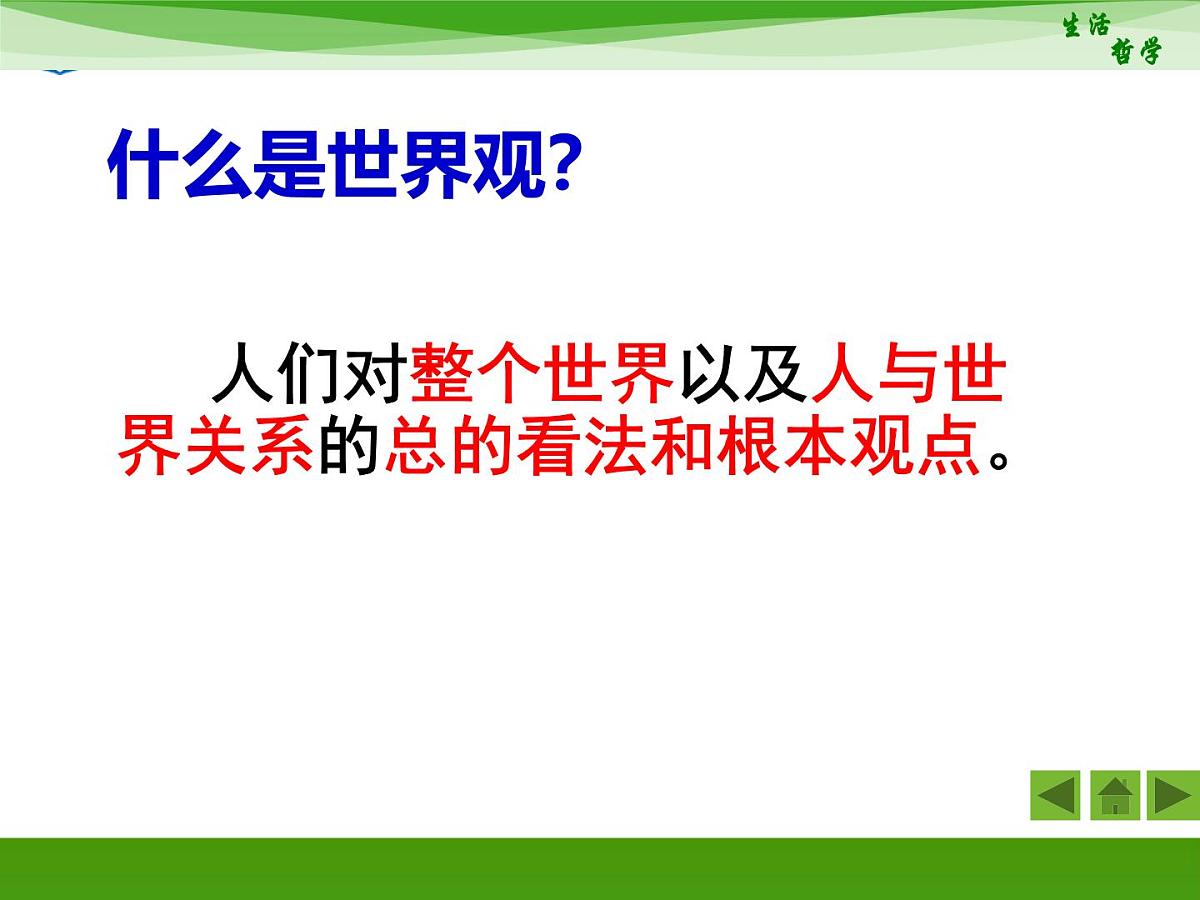 生活
哲学

什么是世界观?

人们对整个世界以及人与世界关系的总的看法和根本观点。